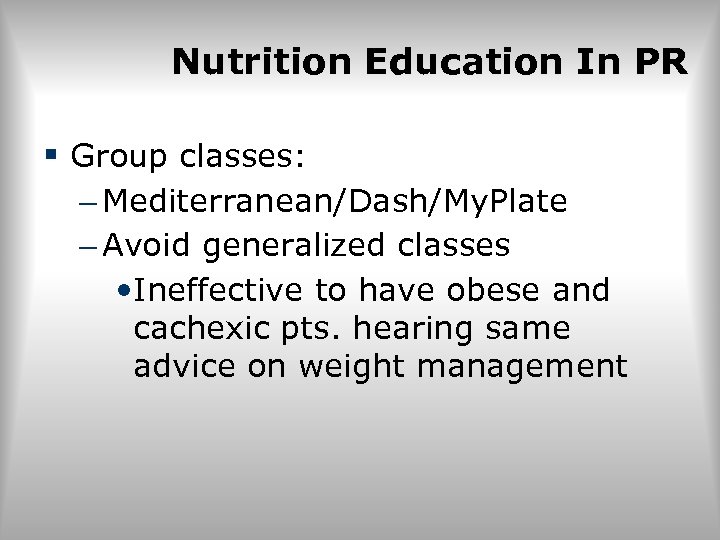 Nutrition Education In PR

▪ Group classes:
– Mediterranean/Dash/MyPlate
– Avoid generalized classes
• Ineffective to have obese and cachexic pts. hearing same advice on weight management